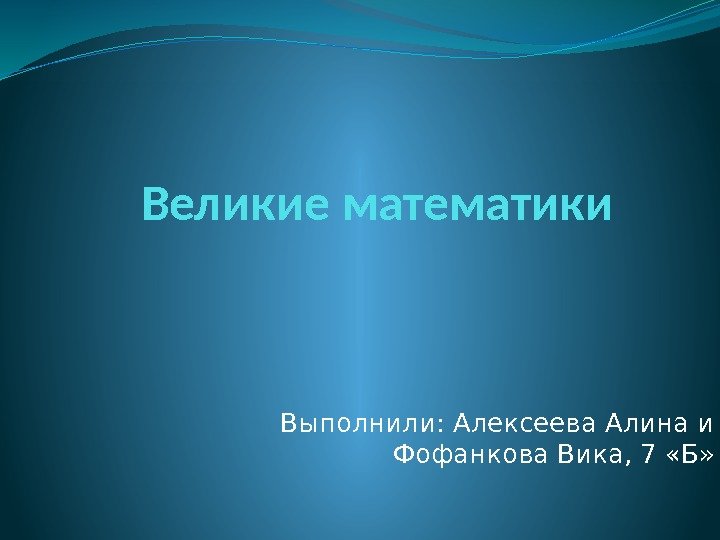 Великие математики

Выполнили: Алексеева Алина и Фофанкова Вика, 7 «Б»